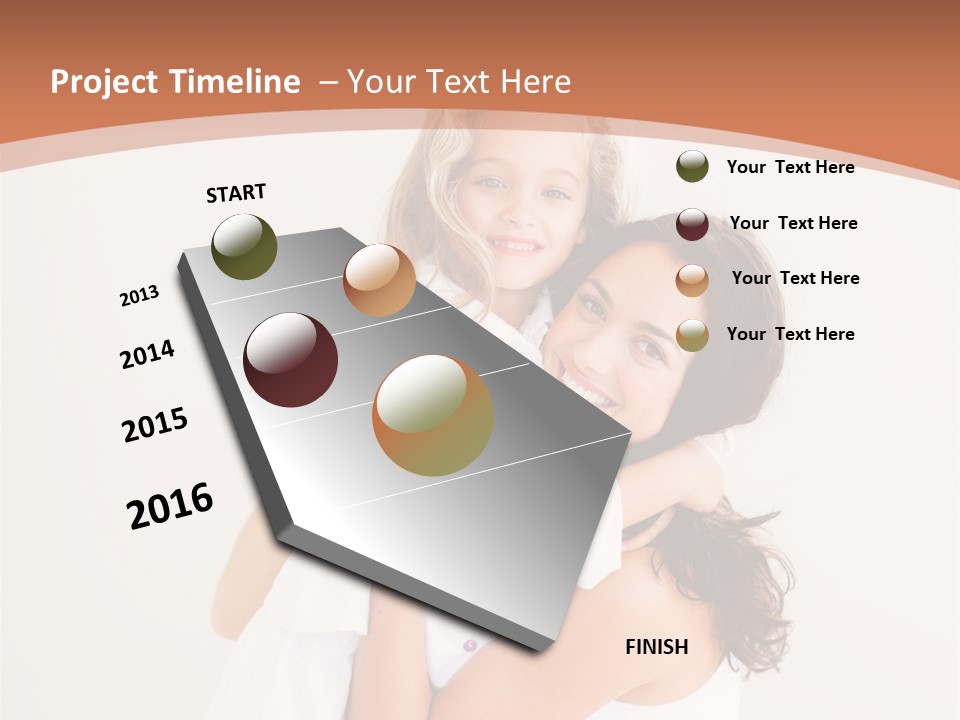 Project Timeline – Your Text Here

START

2013

2014

2015

2016

FINISH

Your Text Here

Your Text Here

Your Text Here

Your Text Here